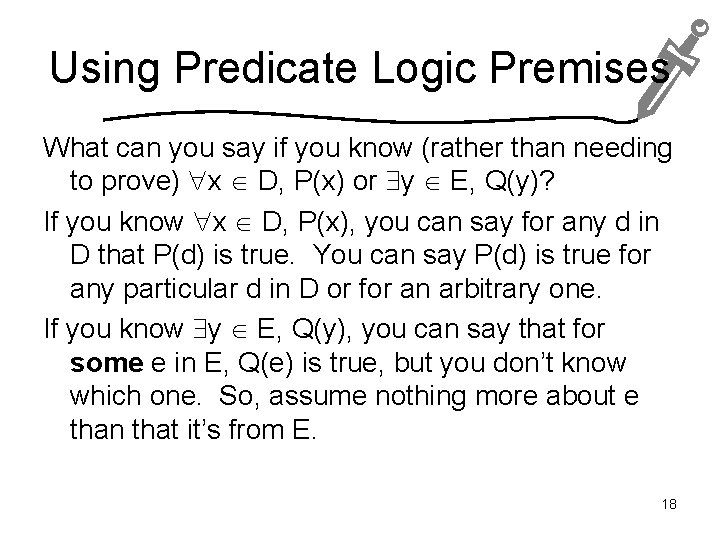 Using Predicate Logic Premises

What can you say if you know (rather than needing to prove) $\forall x \in D, P(x)$ or $\exists y \in E, Q(y)$?

If you know $\forall x \in D, P(x)$, you can say for any d in D that P(d) is true. You can say P(d) is true for any particular d in D or for an arbitrary one.

If you know $\exists y \in E, Q(y)$, you can say that for **some** e in E, Q(e) is true, but you don't know which one. So, assume nothing more about e than that it's from E.

18